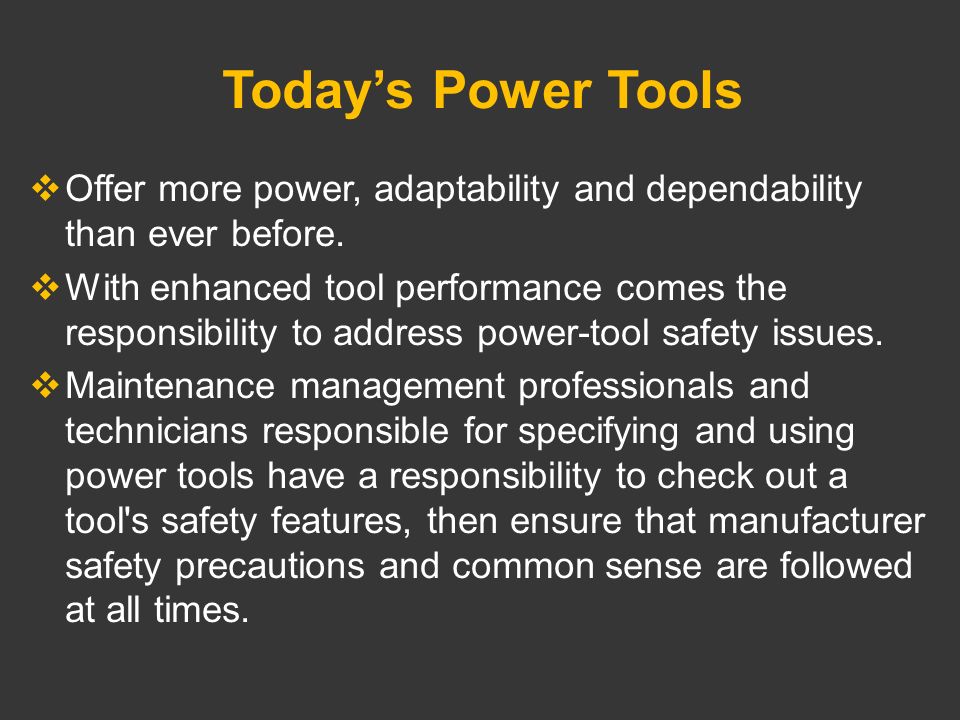 Today’s Power Tools

❖ Offer more power, adaptability and dependability than ever before.

❖ With enhanced tool performance comes the responsibility to address power-tool safety issues.

❖ Maintenance management professionals and technicians responsible for specifying and using power tools have a responsibility to check out a tool's safety features, then ensure that manufacturer safety precautions and common sense are followed at all times.